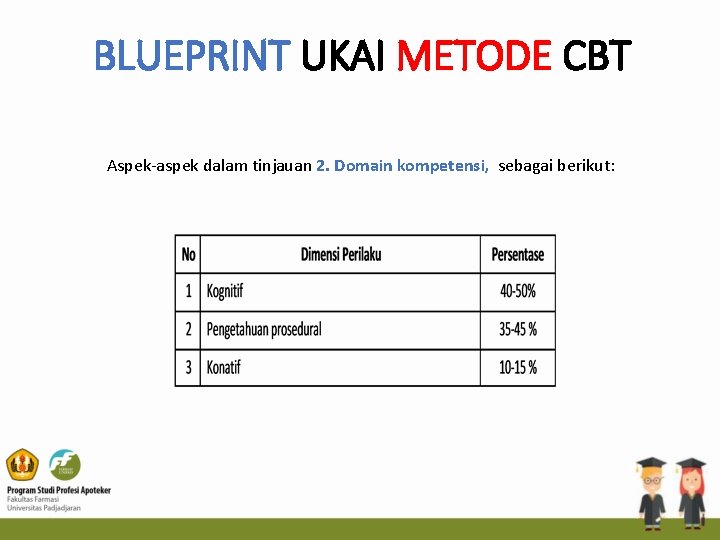 BLUEPRINT UKAI METODE CBT

Aspek-aspek dalam tinjauan 2. Domain kompetensi, sebagai berikut:

| No | Dimensi Perilaku | Persentase |
|---|---|---|
| 1 | Kognitif | 40-50% |
| 2 | Pengetahuan prosedural | 35-45 % |
| 3 | Konatif | 10-15 % |

Program Studi Profesi Apoteker
Fakultas Farmasi
Universitas Padjadjaran